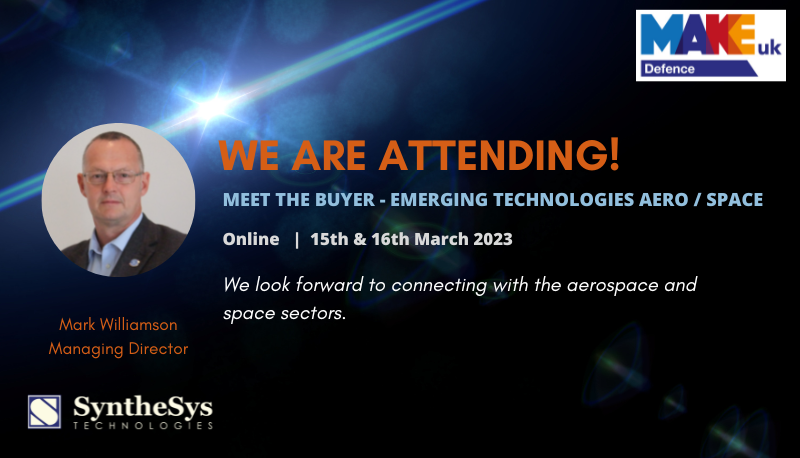 MAKE uk
Defence

WE ARE ATTENDING!

MEET THE BUYER - EMERGING TECHNOLOGIES AERO / SPACE

Online | 15th & 16th March 2023

We look forward to connecting with the aerospace and space sectors.

Mark Williamson
Managing Director

SyntheSys
TECHNOLOGIES